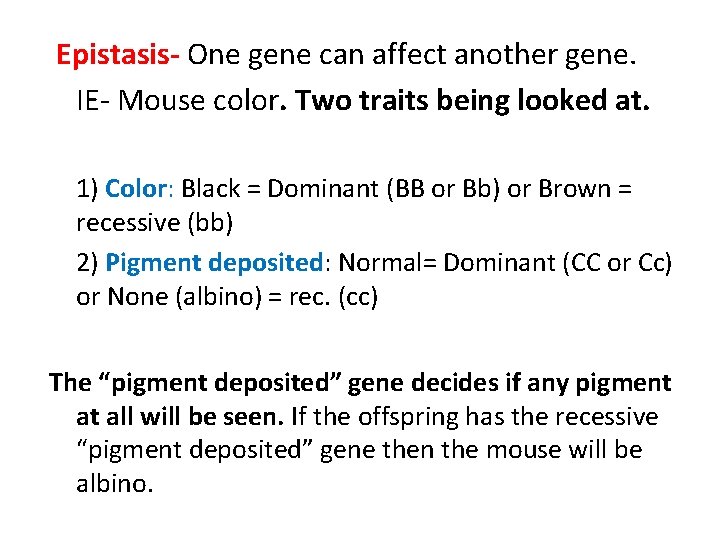 Epistasis- One gene can affect another gene.

IE- Mouse color. Two traits being looked at.

1) Color: Black = Dominant (BB or Bb) or Brown = recessive (bb)

2) Pigment deposited: Normal= Dominant (CC or Cc) or None (albino) = rec. (cc)

The “pigment deposited” gene decides if any pigment at all will be seen. If the offspring has the recessive “pigment deposited” gene then the mouse will be albino.